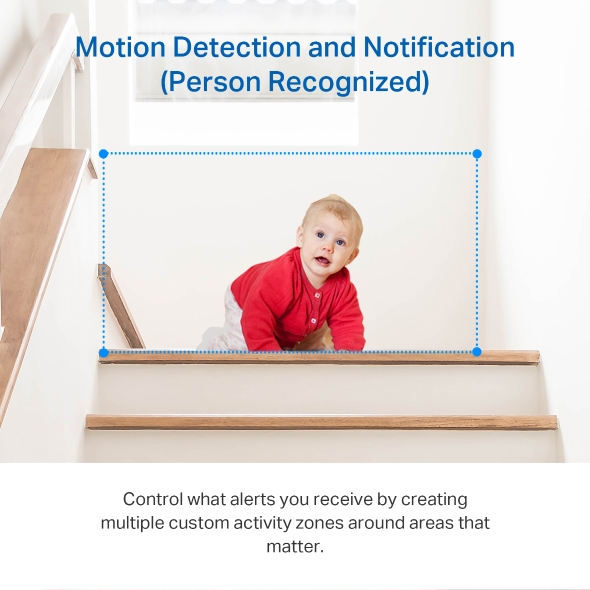 Motion Detection and Notification
(Person Recognized)

Control what alerts you receive by creating multiple custom activity zones around areas that matter.